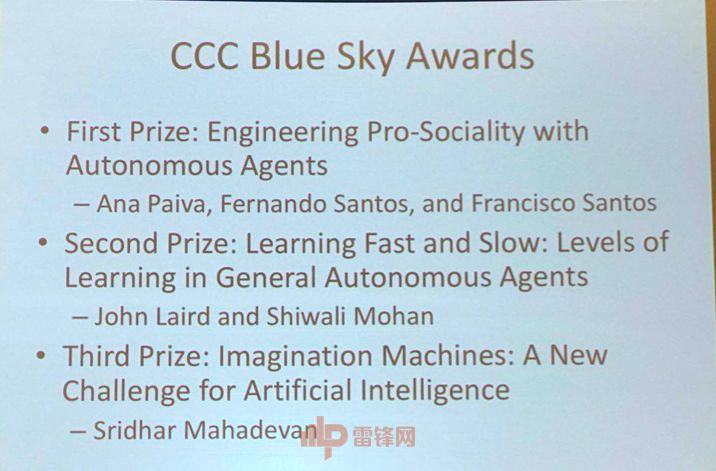 CCC Blue Sky Awards

• First Prize: Engineering Pro-Sociality with Autonomous Agents
– Ana Paiva, Fernando Santos, and Francisco Santos

• Second Prize: Learning Fast and Slow: Levels of Learning in General Autonomous Agents
– John Laird and Shiwali Mohan

• Third Prize: Imagination Machines: A New Challenge for Artificial Intelligence
– Sridhar Mahadevan

雷锋网